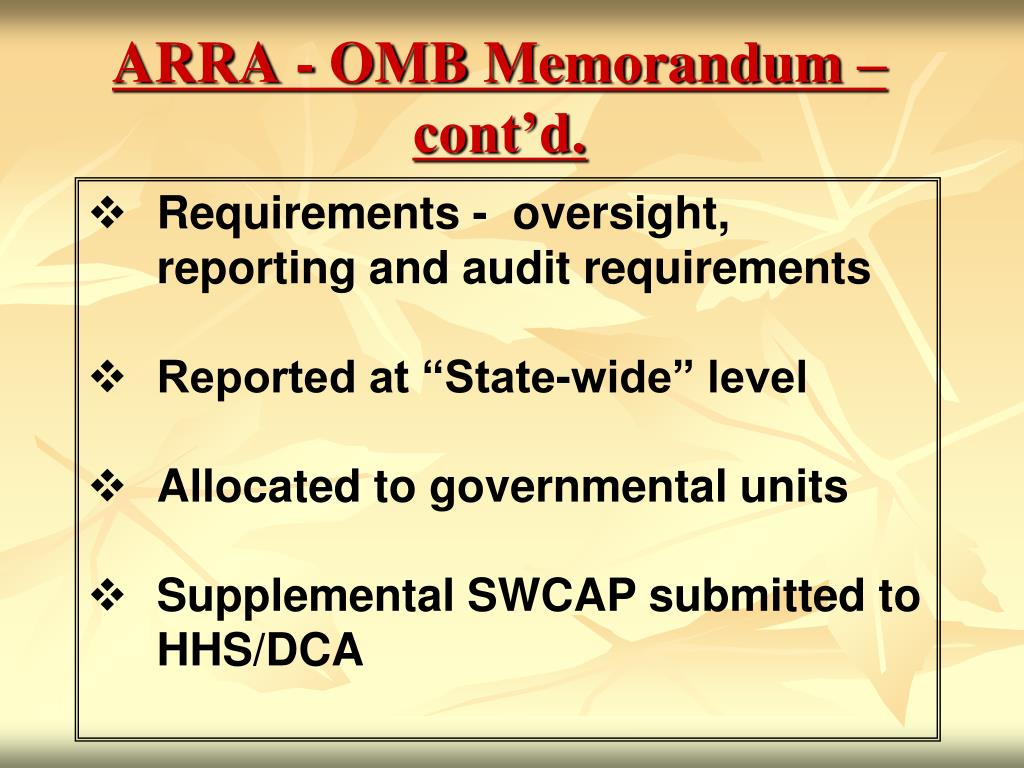 ARRA - OMB Memorandum – cont’d.

❖ Requirements - oversight, reporting and audit requirements

❖ Reported at “State-wide” level

❖ Allocated to governmental units

❖ Supplemental SWCAP submitted to HHS/DCA